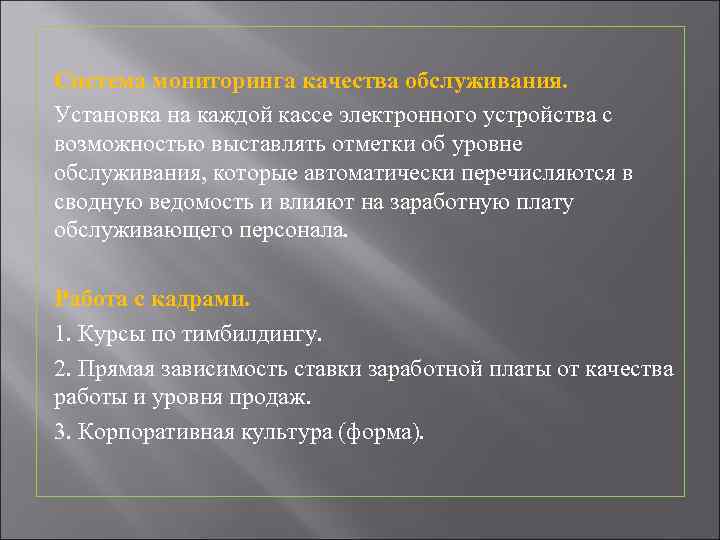 Система мониторинга качества обслуживания.

Установка на каждой кассе электронного устройства с возможностью выставлять отметки об уровне обслуживания, которые автоматически перечисляются в сводную ведомость и влияют на заработную плату обслуживающего персонала.

Работа с кадрами.

1. Курсы по тимбилдингу.

2. Прямая зависимость ставки заработной платы от качества работы и уровня продаж.

3. Корпоративная культура (форма).